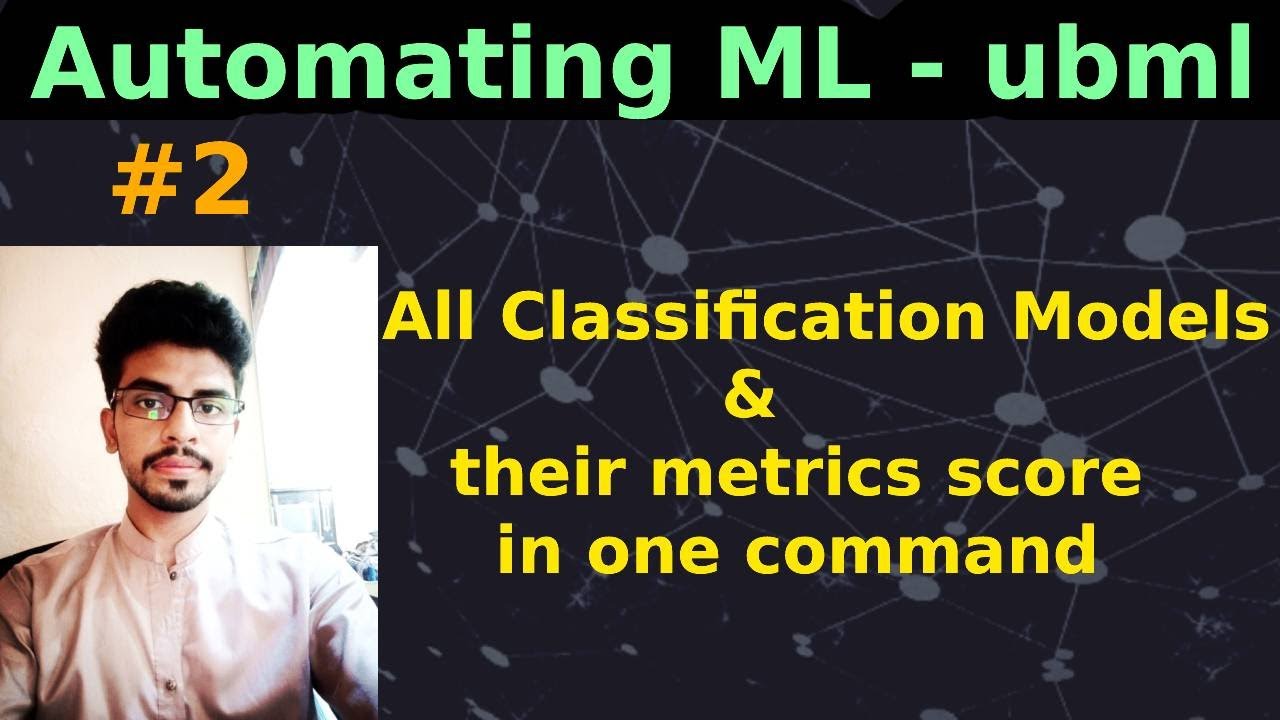 Automating ML - ubml

#2

All Classification Models
&
their metrics score
in one command